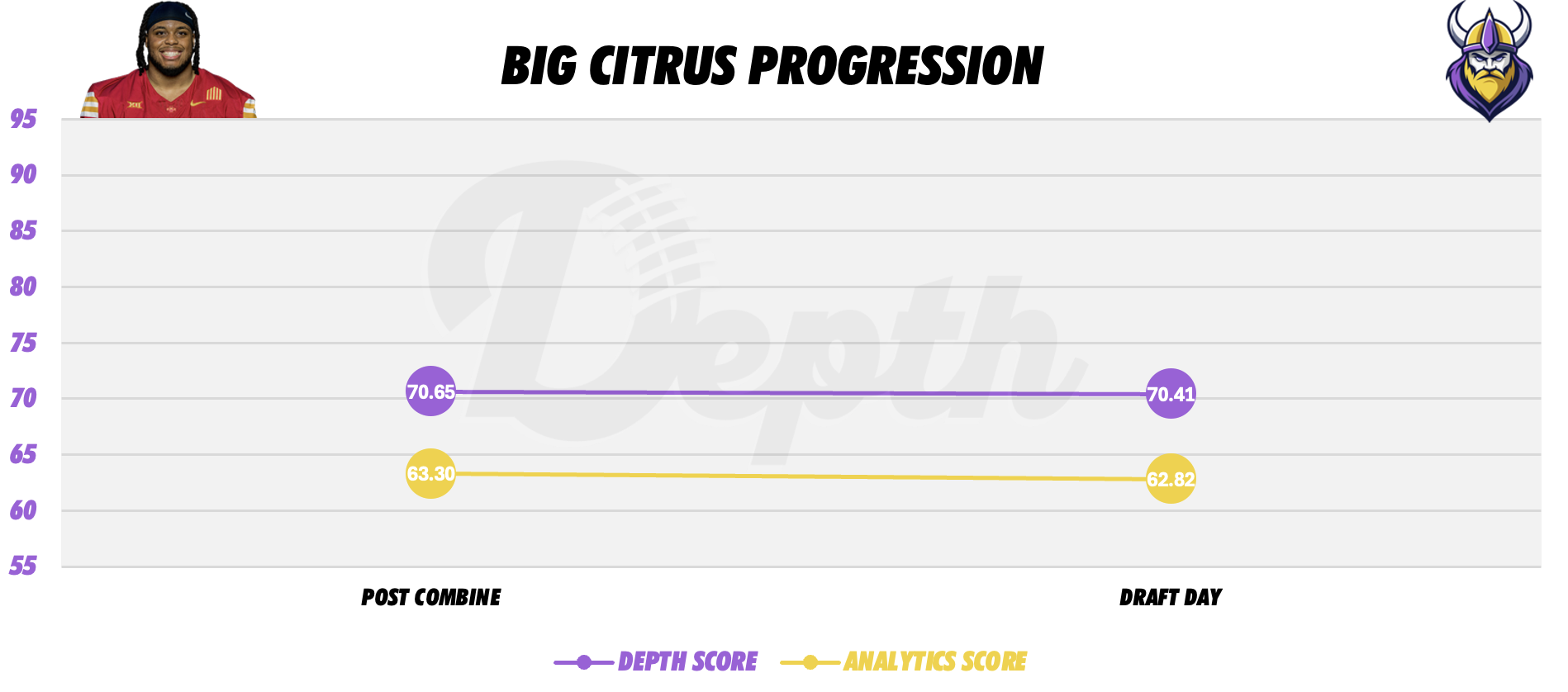 BIG CITRUS PROGRESSION

95
90
85
80
75
70
65
60
55

Depth

70.65
70.41
63.30
62.82

POST COMBINE
DRAFT DAY

DEPTH SCORE
ANALYTICS SCORE